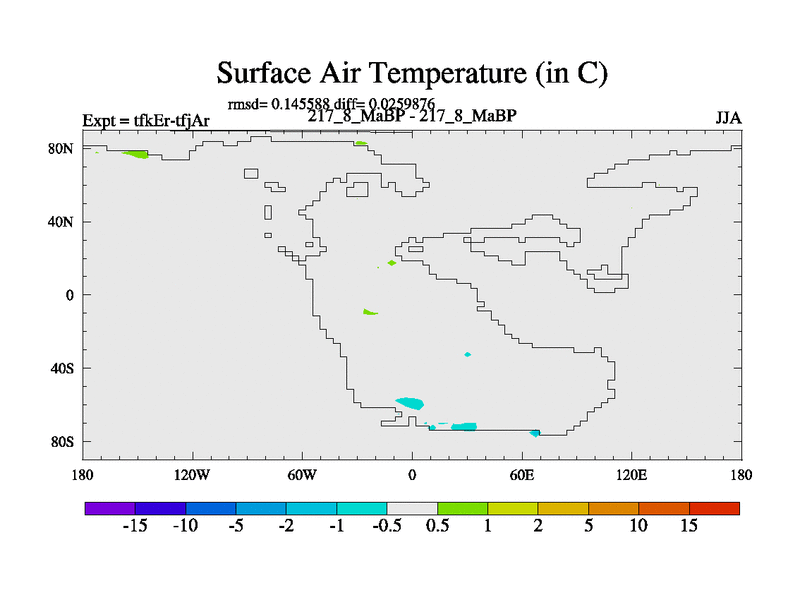 Surface Air Temperature (in C)

rmsd= 0.145588 diff= 0.0259876

Expt = tfkEr-tfjAr

217_8_MaBP - 217_8_MaBP

JJA

80N
40N
0
40S
80S

180
120W
60W
0
60E
120E
180

-15 -10 -5 -2 -1 -0.5 0.5 1 2 5 10 15